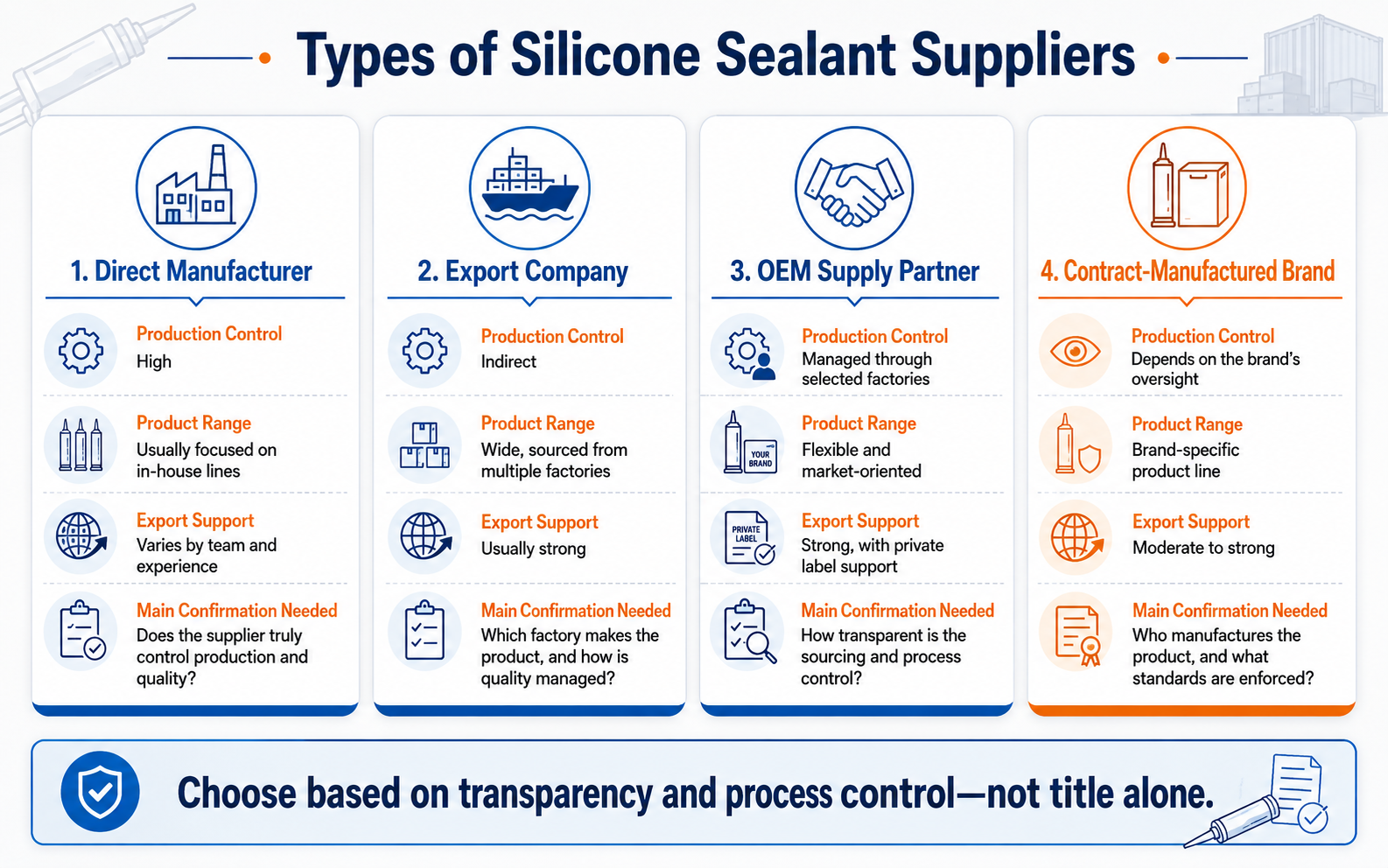 Types of Silicone Sealant Suppliers

1. Direct Manufacturer

Production Control
High

Product Range
Usually focused on in-house lines

Export Support
Varies by team and experience

Main Confirmation Needed
Does the supplier truly control production and quality?

2. Export Company

Production Control
Indirect

Product Range
Wide, sourced from multiple factories

Export Support
Usually strong

Main Confirmation Needed
Which factory makes the product, and how is quality managed?

3. OEM Supply Partner

Production Control
Managed through selected factories

YOUR BRAND

Product Range
Flexible and market-oriented

PRIVATE LABEL

Export Support
Strong, with private label support

Main Confirmation Needed
How transparent is the sourcing and process control?

4. Contract-Manufactured Brand

Production Control
Depends on the brand's oversight

Product Range
Brand-specific product line

Export Support
Moderate to strong

Main Confirmation Needed
Who manufactures the product, and what standards are enforced?

Choose based on transparency and process control—not title alone.